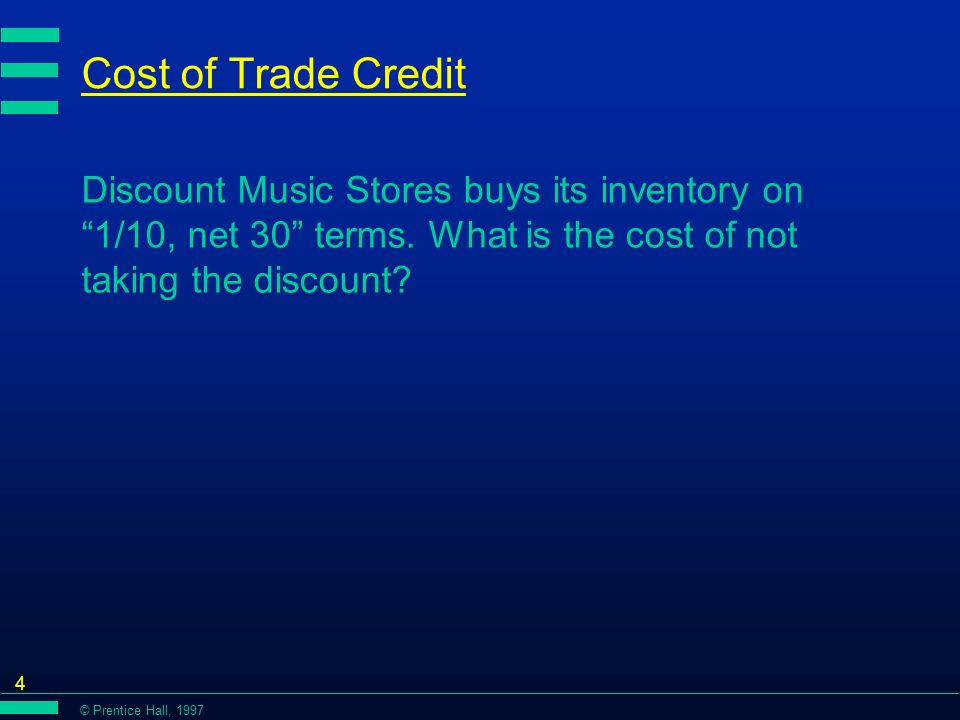 Cost of Trade Credit

Discount Music Stores buys its inventory on “1/10, net 30” terms. What is the cost of not taking the discount?

4

© Prentice Hall, 1997